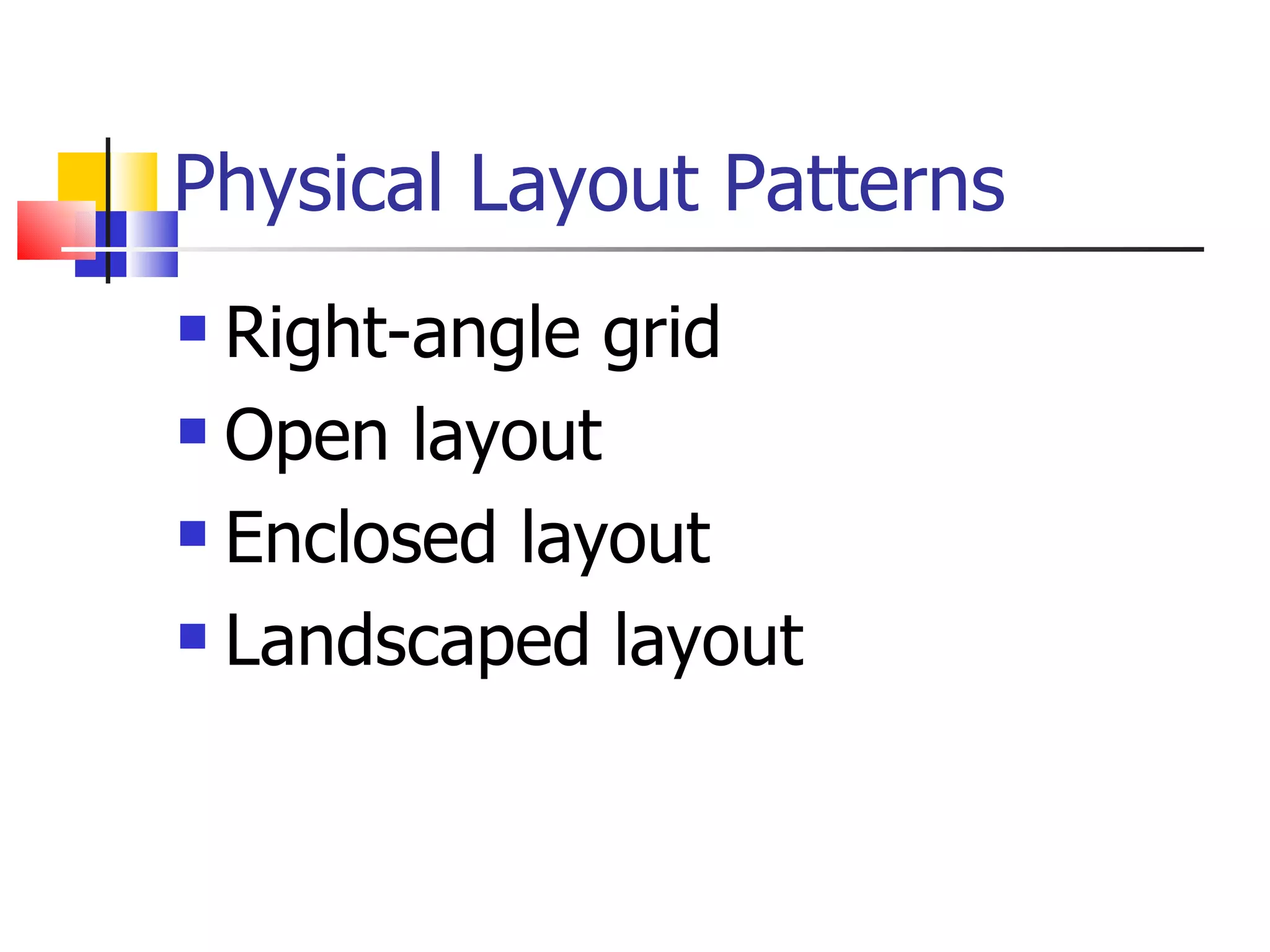 Physical Layout Patterns

- Right-angle grid
- Open layout
- Enclosed layout
- Landscaped layout